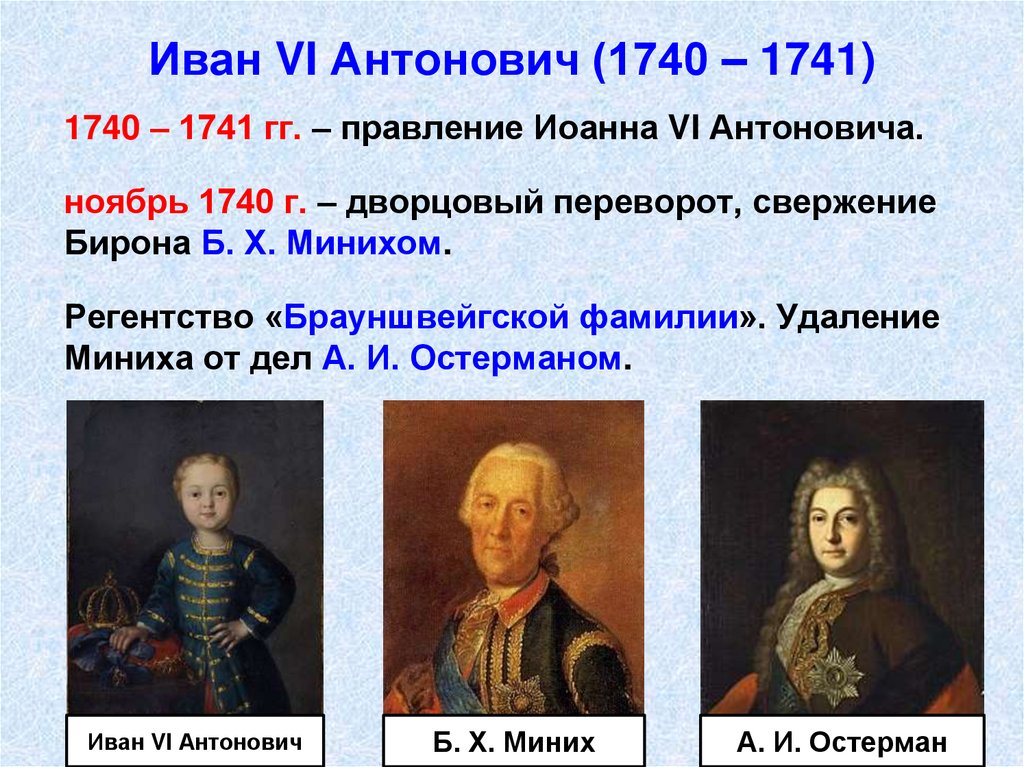 Иван VI Антонович (1740 – 1741)

1740 – 1741 гг. – правление Иоанна VI Антоновича.

ноябрь 1740 г. – дворцовый переворот, свержение Бирона Б. Х. Минихом.

Регентство «Брауншвейгской фамилии». Удаление Миниха от дел А. И. Остерманом.

Иван VI Антонович

Б. Х. Миних

А. И. Остерман